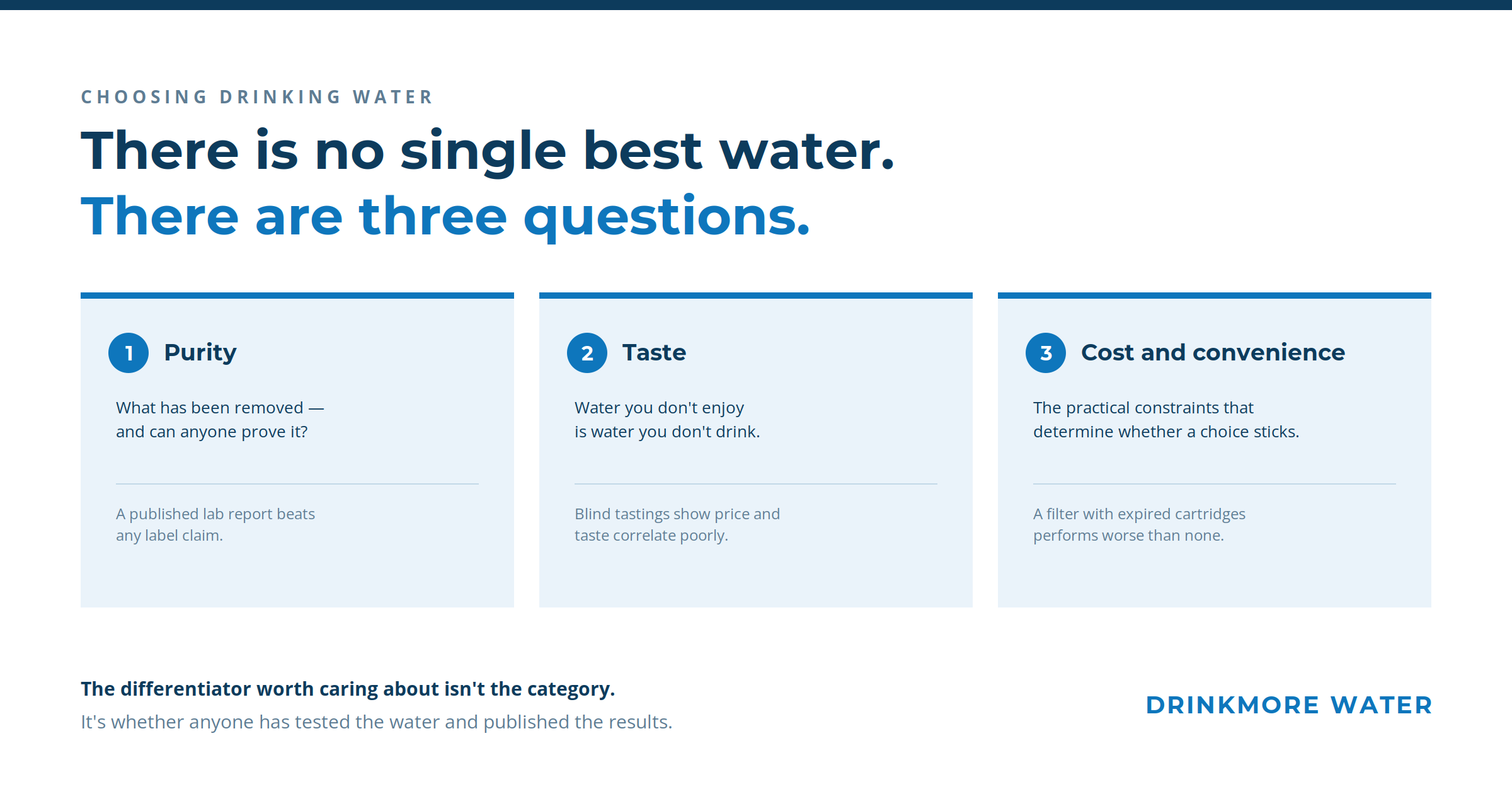 CHOOSING DRINKING WATER

There is no single best water.
There are three questions.

1 Purity

What has been removed — and can anyone prove it?

A published lab report beats any label claim.

2 Taste

Water you don't enjoy is water you don't drink.

Blind tastings show price and taste correlate poorly.

3 Cost and convenience

The practical constraints that determine whether a choice sticks.

A filter with expired cartridges performs worse than none.

The differentiator worth caring about isn't the category.
It's whether anyone has tested the water and published the results.

DRINKMORE WATER